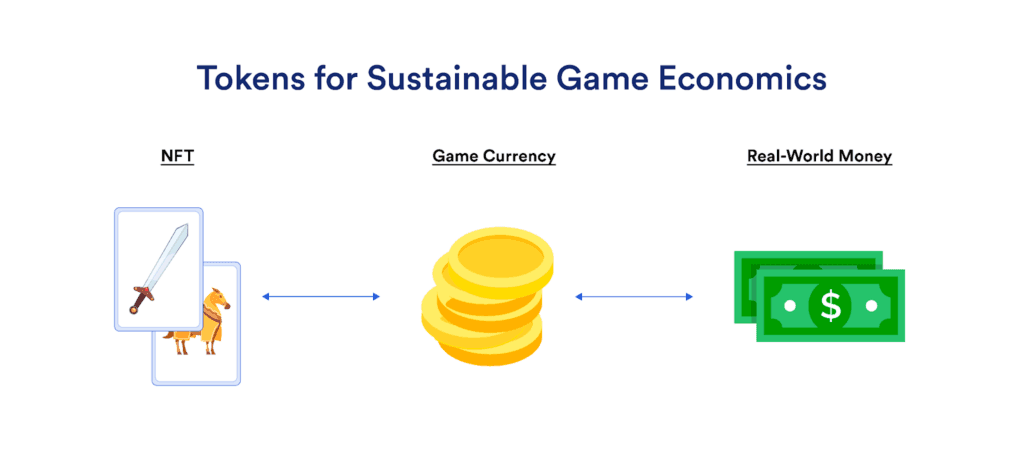 Tokens for Sustainable Game Economics

NFT

Game Currency

Real-World Money

$